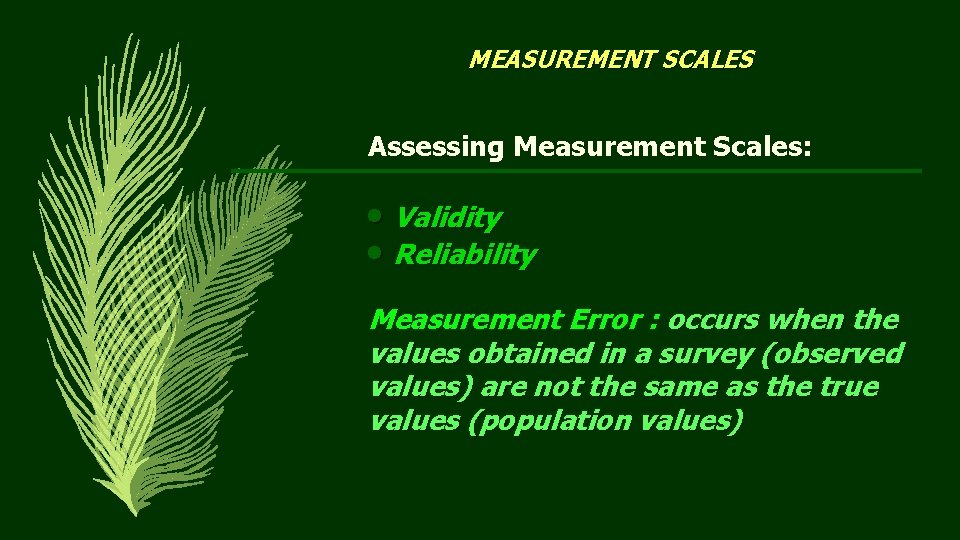 MEASUREMENT SCALES

Assessing Measurement Scales:

• Validity
• Reliability

Measurement Error : occurs when the values obtained in a survey (observed values) are not the same as the true values (population values)